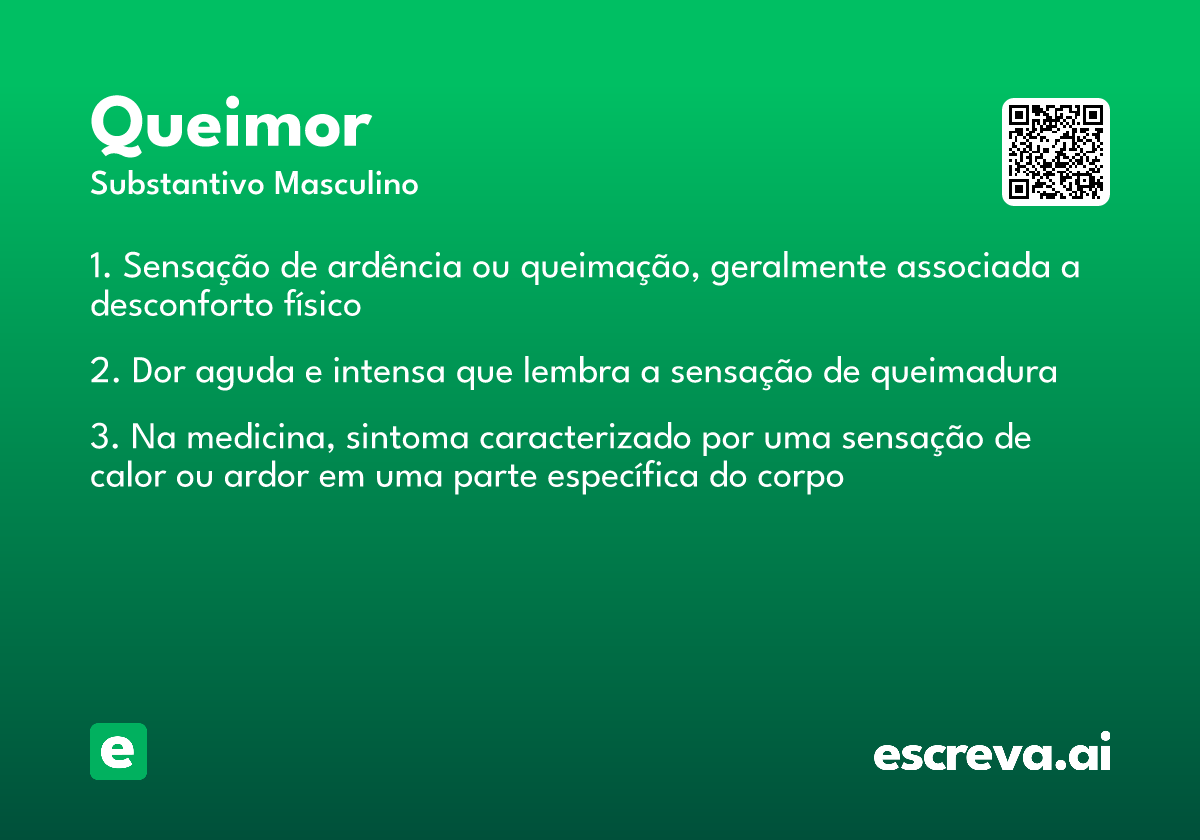 Queimor
Substantivo Masculino

1. Sensação de ardência ou queimação, geralmente associada a desconforto físico

2. Dor aguda e intensa que lembra a sensação de queimadura

3. Na medicina, sintoma caracterizado por uma sensação de calor ou ardor em uma parte específica do corpo

e

escreva.ai